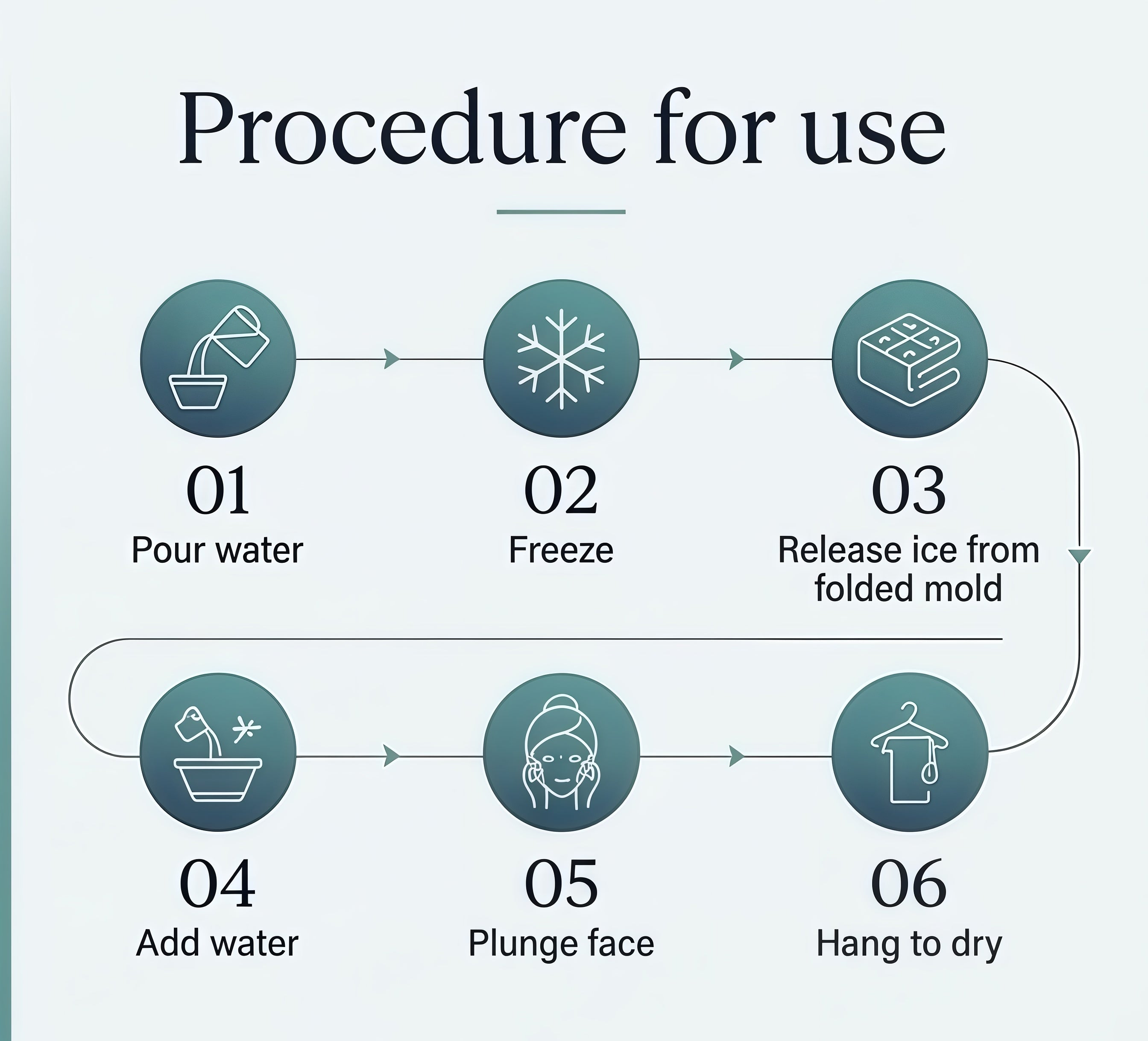 Procedure for use

01
Pour water

02
Freeze

03
Release ice from folded mold

04
Add water

05
Plunge face

06
Hang to dry